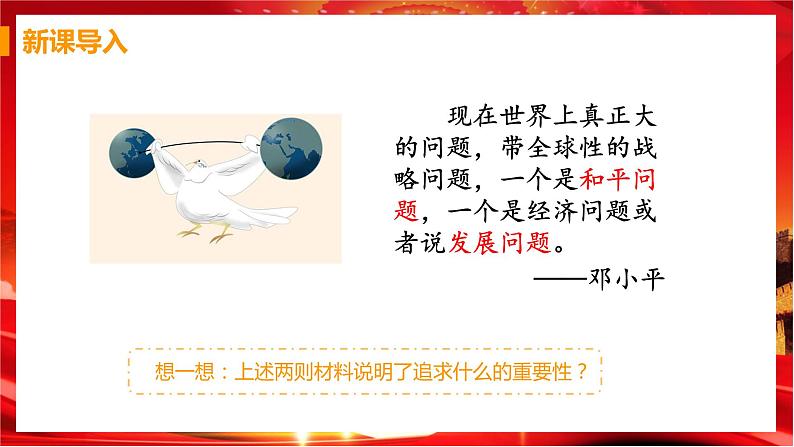 新课导入

现在世界上真正大的问题，带全球性的战略问题，一个是和平问题，一个是经济问题或者说发展问题。

——邓小平

想一想：上述两则材料说明了追求什么的重要性？